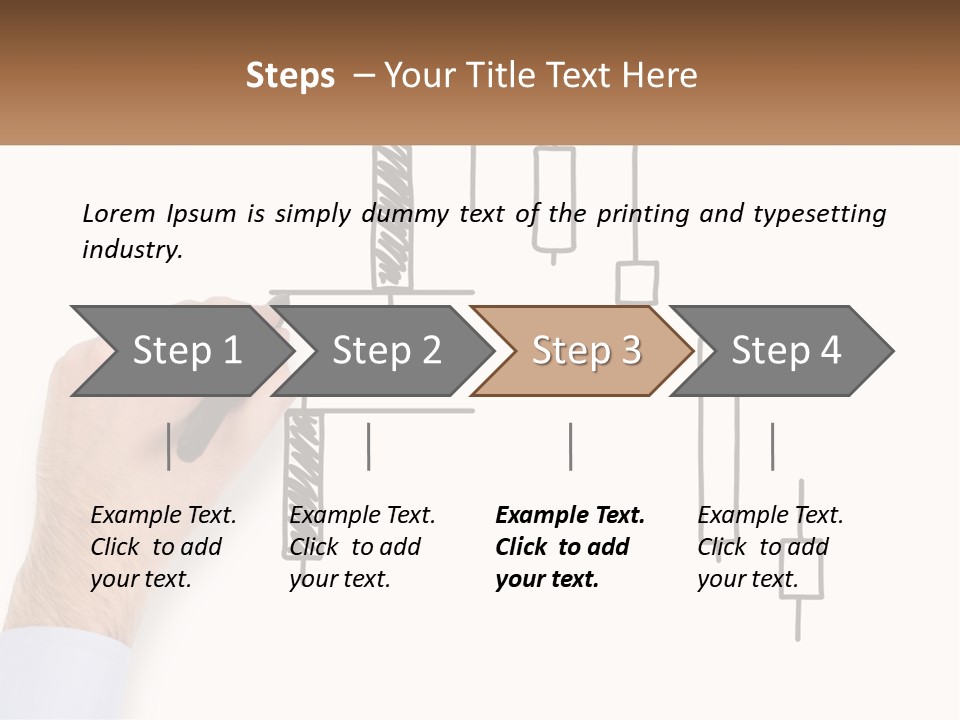 Steps – Your Title Text Here

Lorem Ipsum is simply dummy text of the printing and typesetting industry.

Step 1

Step 2

Step 3

Step 4

Example Text. Click to add your text.

Example Text. Click to add your text.

Example Text. Click to add your text.

Example Text. Click to add your text.